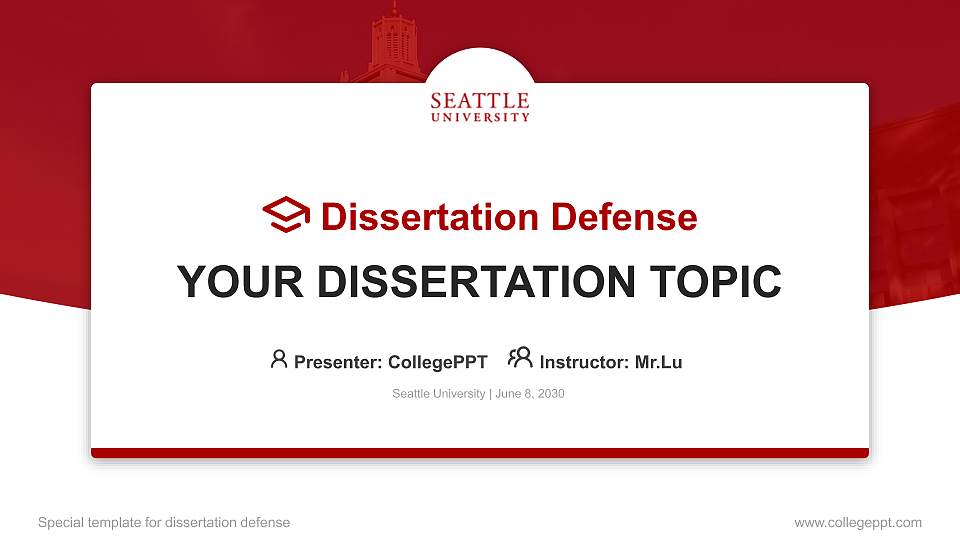 SEATTLE
UNIVERSITY

Dissertation Defense

YOUR DISSERTATION TOPIC

Presenter: CollegePPT Instructor: Mr.Lu

Seattle University | June 8, 2030

Special template for dissertation defense

www.collegeppt.com